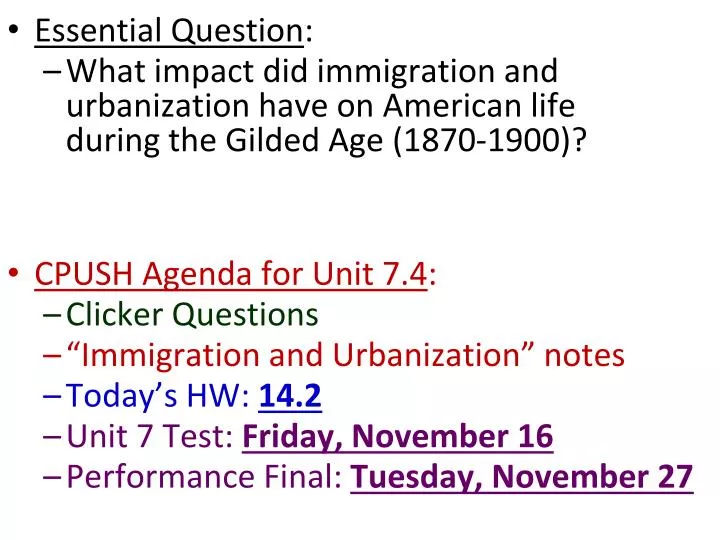 • Essential Question:
– What impact did immigration and urbanization have on American life during the Gilded Age (1870-1900)?

• CPUSH Agenda for Unit 7.4:
– Clicker Questions
– “Immigration and Urbanization” notes
– Today’s HW: 14.2
– Unit 7 Test: Friday, November 16
– Performance Final: Tuesday, November 27